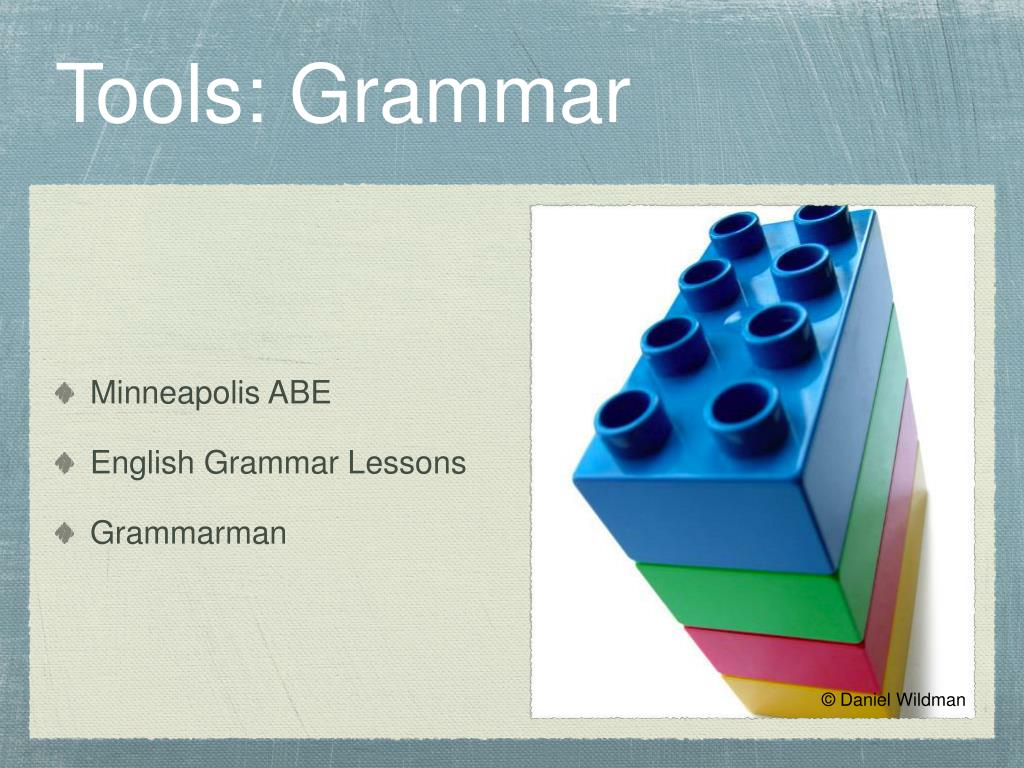 Tools: Grammar

Minneapolis ABE

English Grammar Lessons

Grammarman

© Daniel Wildman